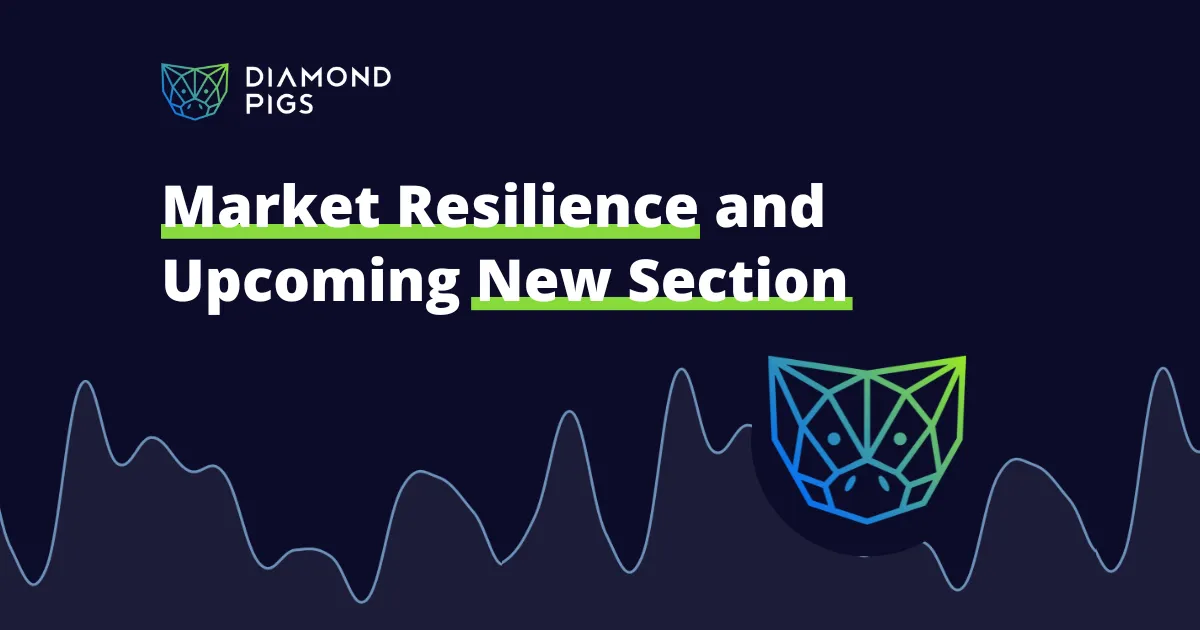 DIAMOND
PIGS

Market Resilience and Upcoming New Section